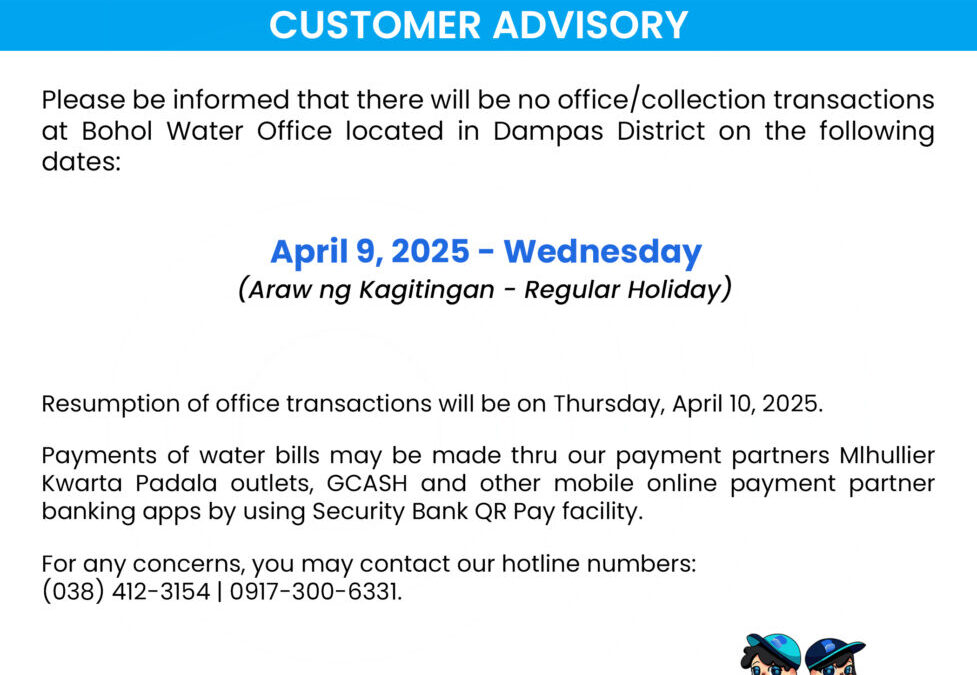 CUSTOMER ADVISORY

Please be informed that there will be no office/collection transactions at Bohol Water Office located in Dampas District on the following dates:

April 9, 2025 - Wednesday
(Araw ng Kagitingan - Regular Holiday)

Resumption of office transactions will be on Thursday, April 10, 2025.

Payments of water bills may be made thru our payment partners Mlhullier Kwarta Padala outlets, GCASH and other mobile online payment partner banking apps by using Security Bank QR Pay facility.

For any concerns, you may contact our hotline numbers:
(038) 412-3154 | 0917-300-6331.